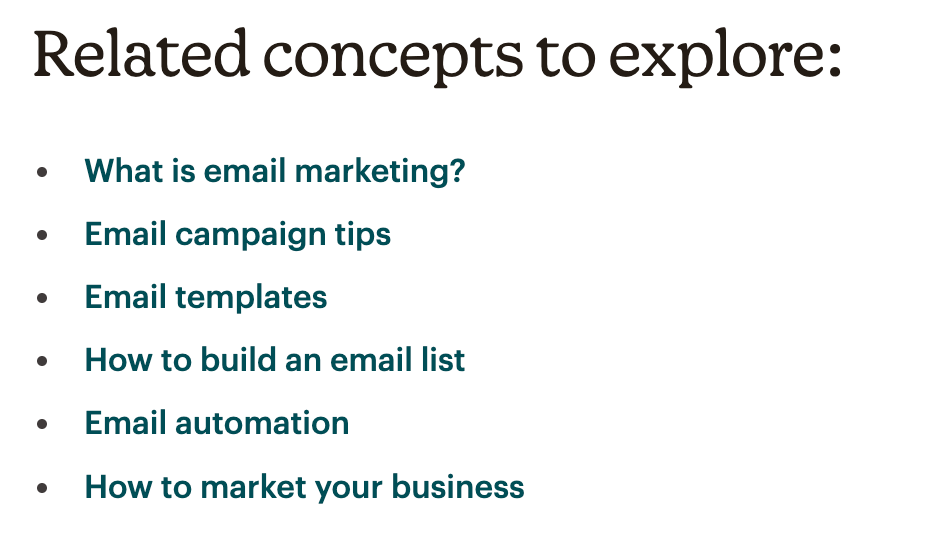 Related concepts to explore:

- What is email marketing?
- Email campaign tips
- Email templates
- How to build an email list
- Email automation
- How to market your business